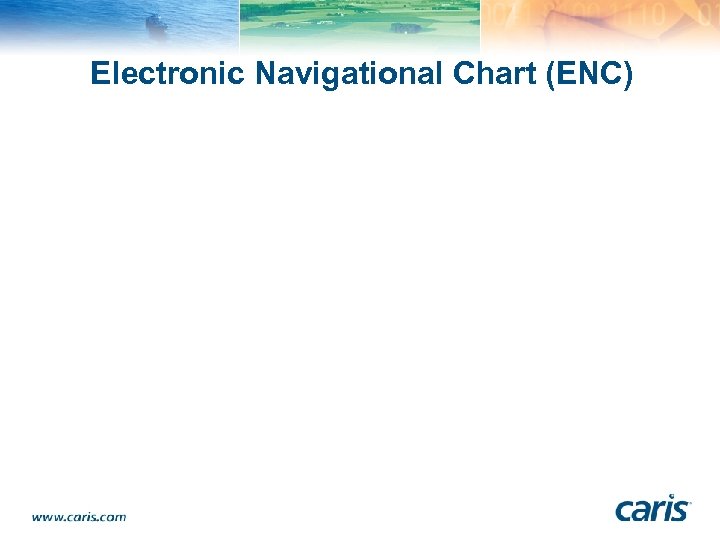 Electronic Navigational Chart (ENC)

www.caris.com

caris